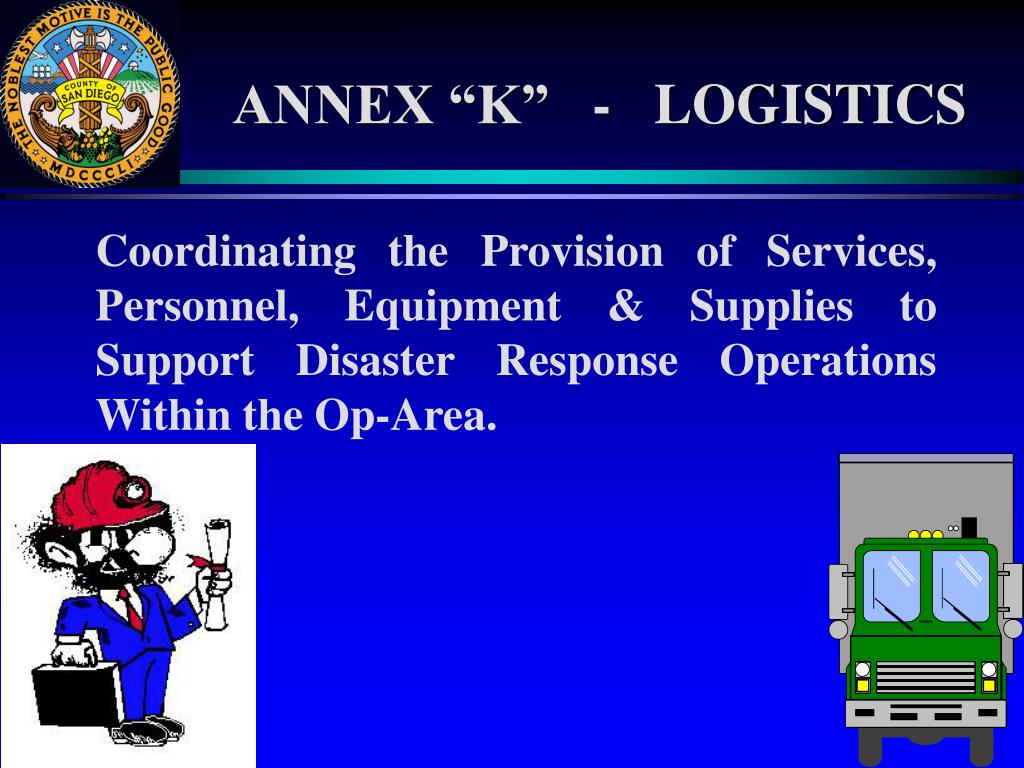 THE NOBLEST MOTIVE IS THE PUBLIC GOOD
COUNTY OF SAN DIEGO
MDCCCLII

ANNEX “K” - LOGISTICS

Coordinating the Provision of Services, Personnel, Equipment & Supplies to Support Disaster Response Operations Within the Op-Area.